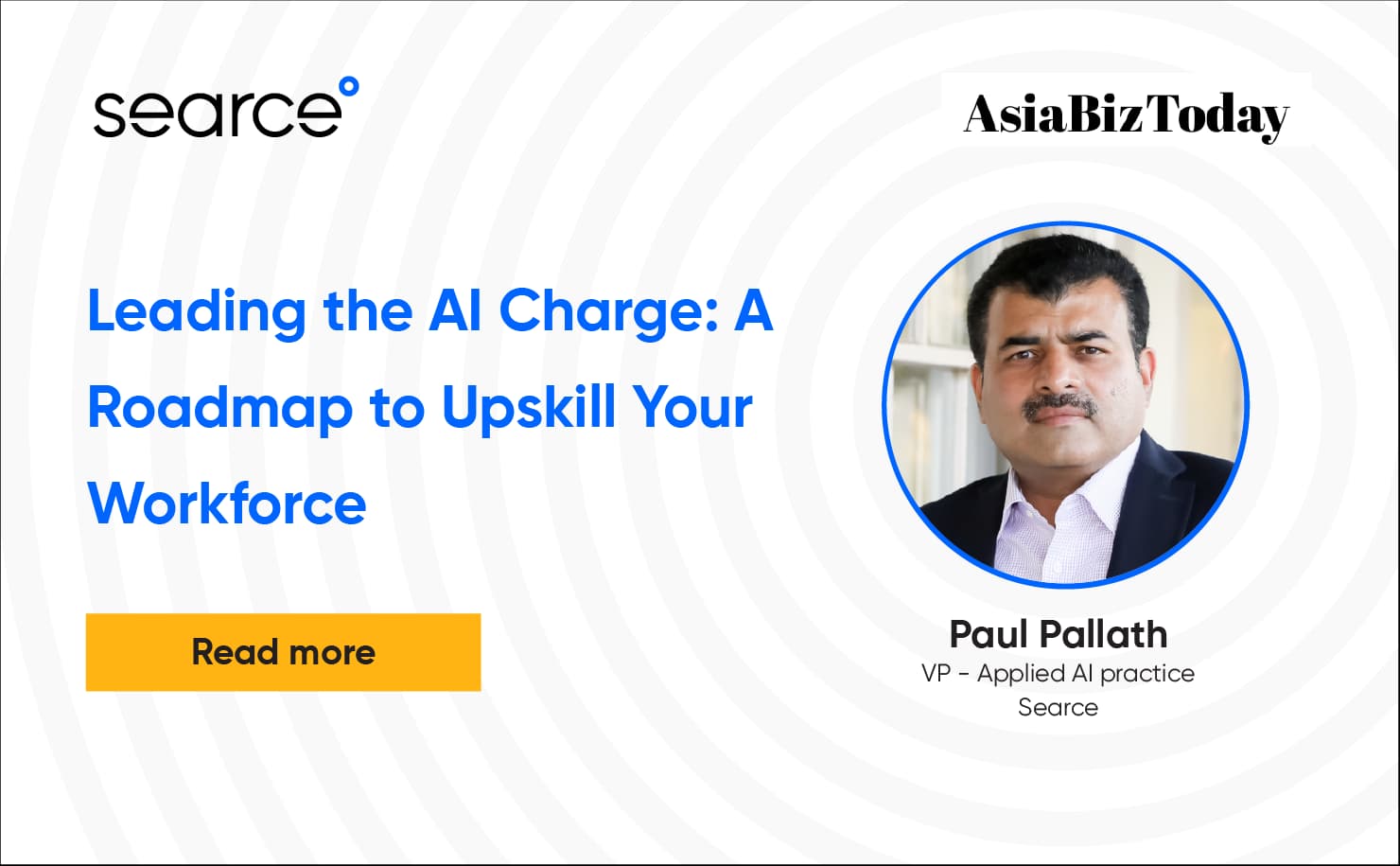 searce

AsiaBizToday

Leading the AI Charge: A Roadmap to Upskill Your Workforce

Read more

Paul Pallath
VP - Applied AI practice
Searce